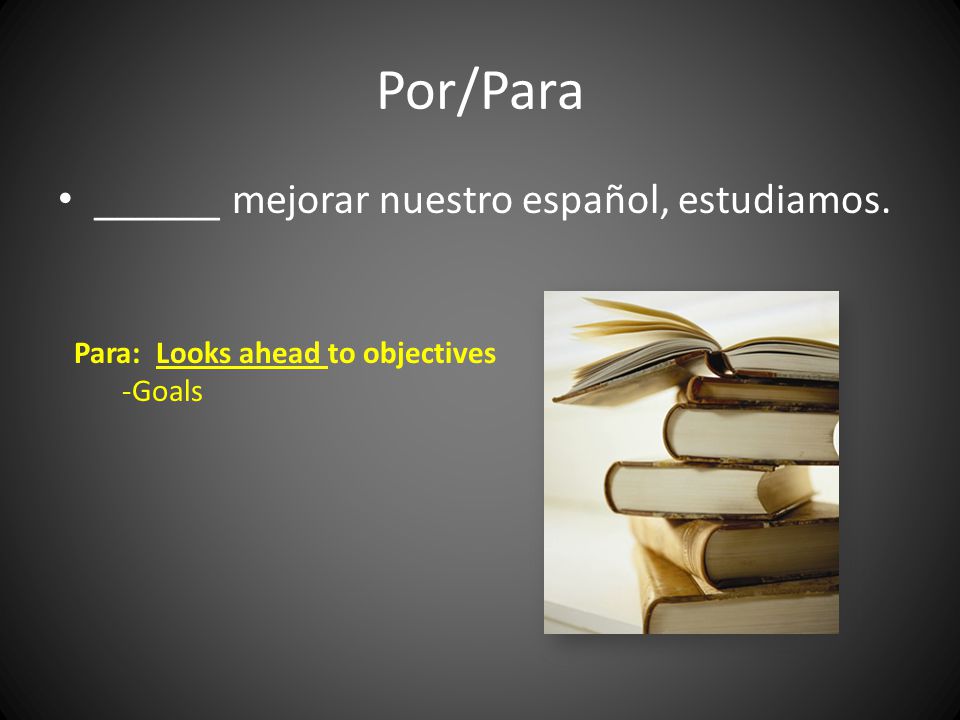 Por/Para

• ______ mejorar nuestro español, estudiamos.

Para: Looks ahead to objectives
-Goals